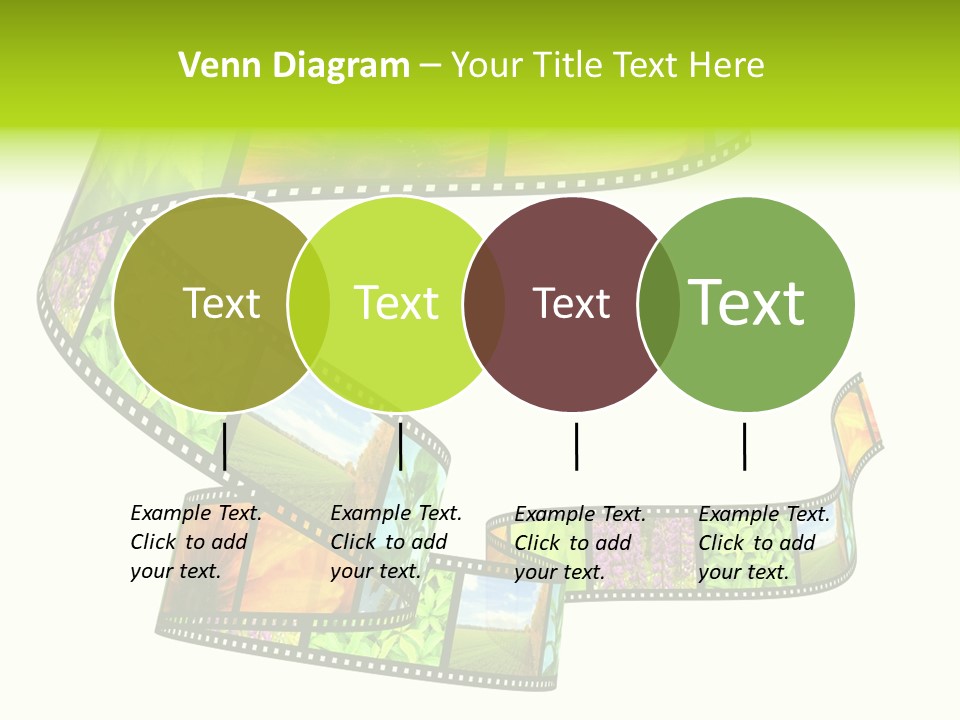 Venn Diagram – Your Title Text Here

Text

Text

Text

Text

Example Text. Click to add your text.

Example Text. Click to add your text.

Example Text. Click to add your text.

Example Text. Click to add your text.